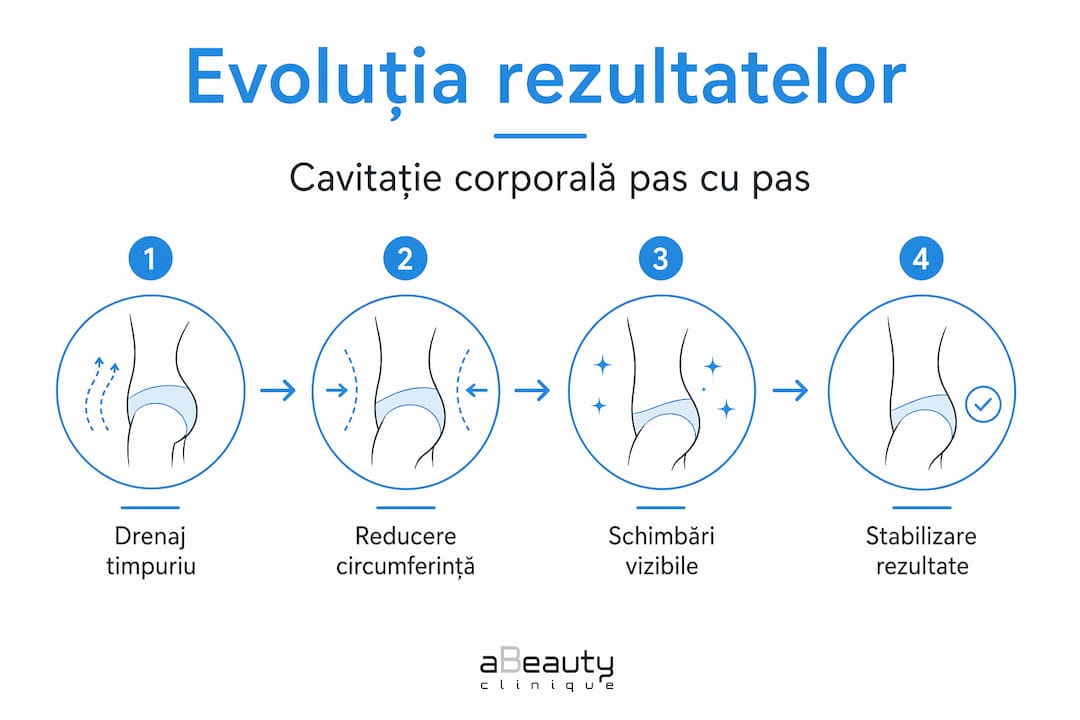 Evoluția rezultatelor

Cavitație corporală pas cu pas

1

Drenaj timpuriu

2

Reducere circumferință

3

Schimbări vizibile

4

Stabilizare rezultate

aBeauty clinique